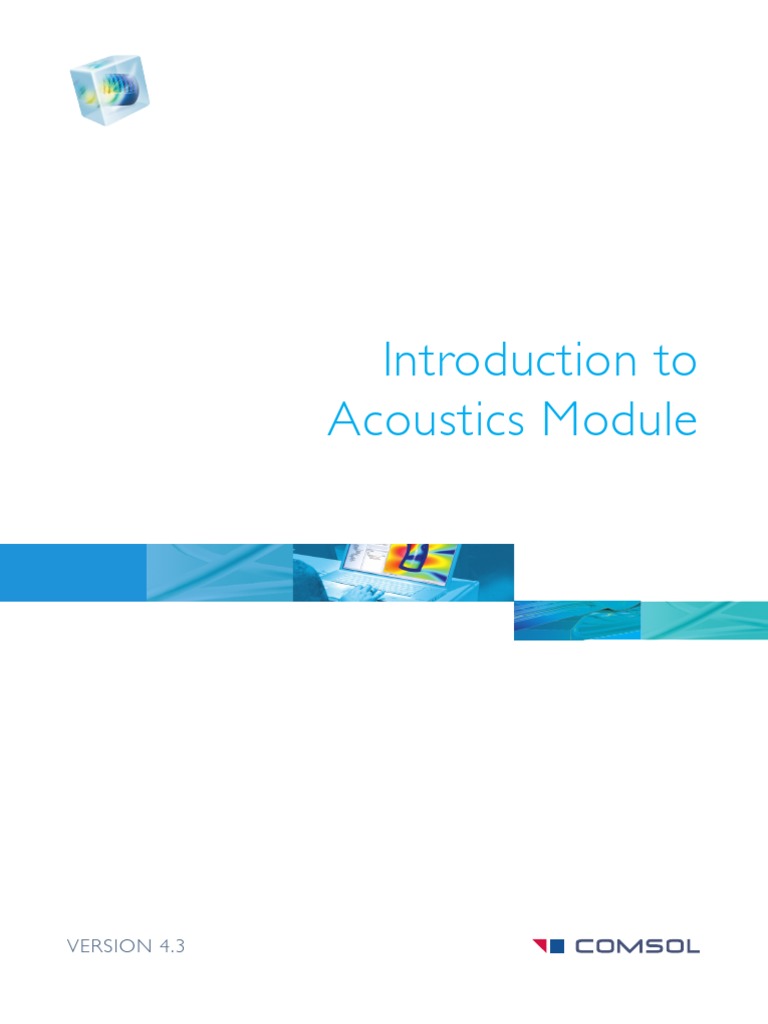 Introduction to Acoustics Module

VERSION 4.3

COMSOL